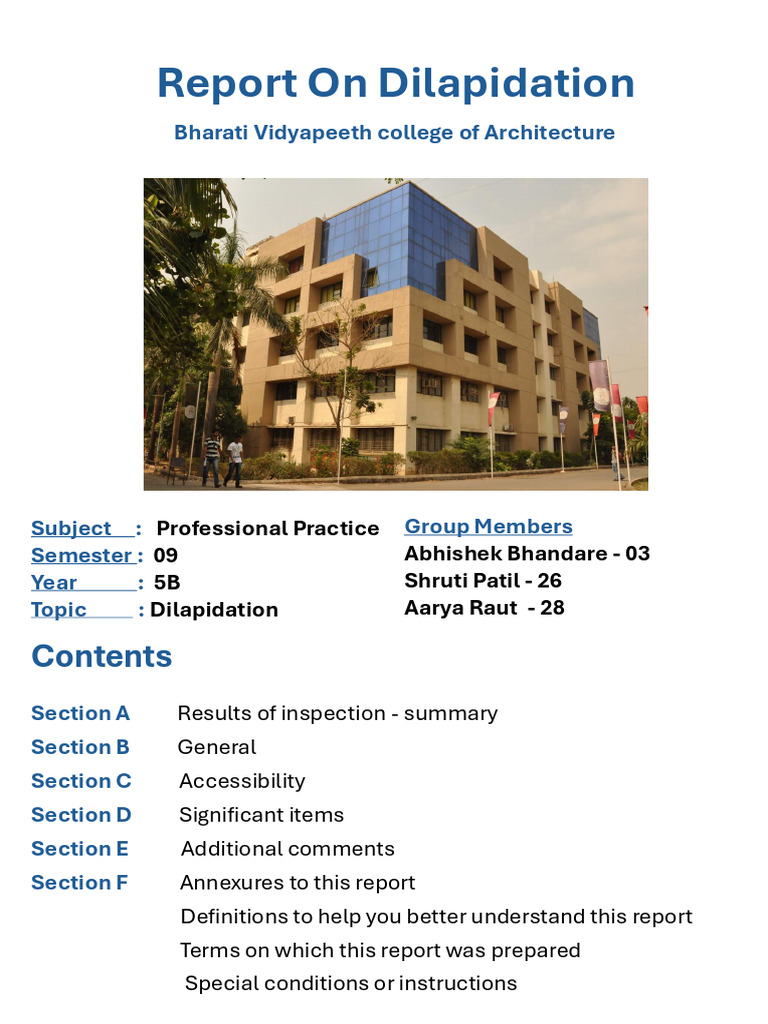 Report On Dilapidation

Bharati Vidyapeeth college of Architecture

Subject : Professional Practice
Semester : 09
Year : 5B
Topic : Dilapidation

Group Members
Abhishek Bhandare - 03
Shruti Patil - 26
Aarya Raut - 28

Contents

Section A Results of inspection - summary
Section B General
Section C Accessibility
Section D Significant items
Section E Additional comments
Section F Annexures to this report
Definitions to help you better understand this report
Terms on which this report was prepared
Special conditions or instructions